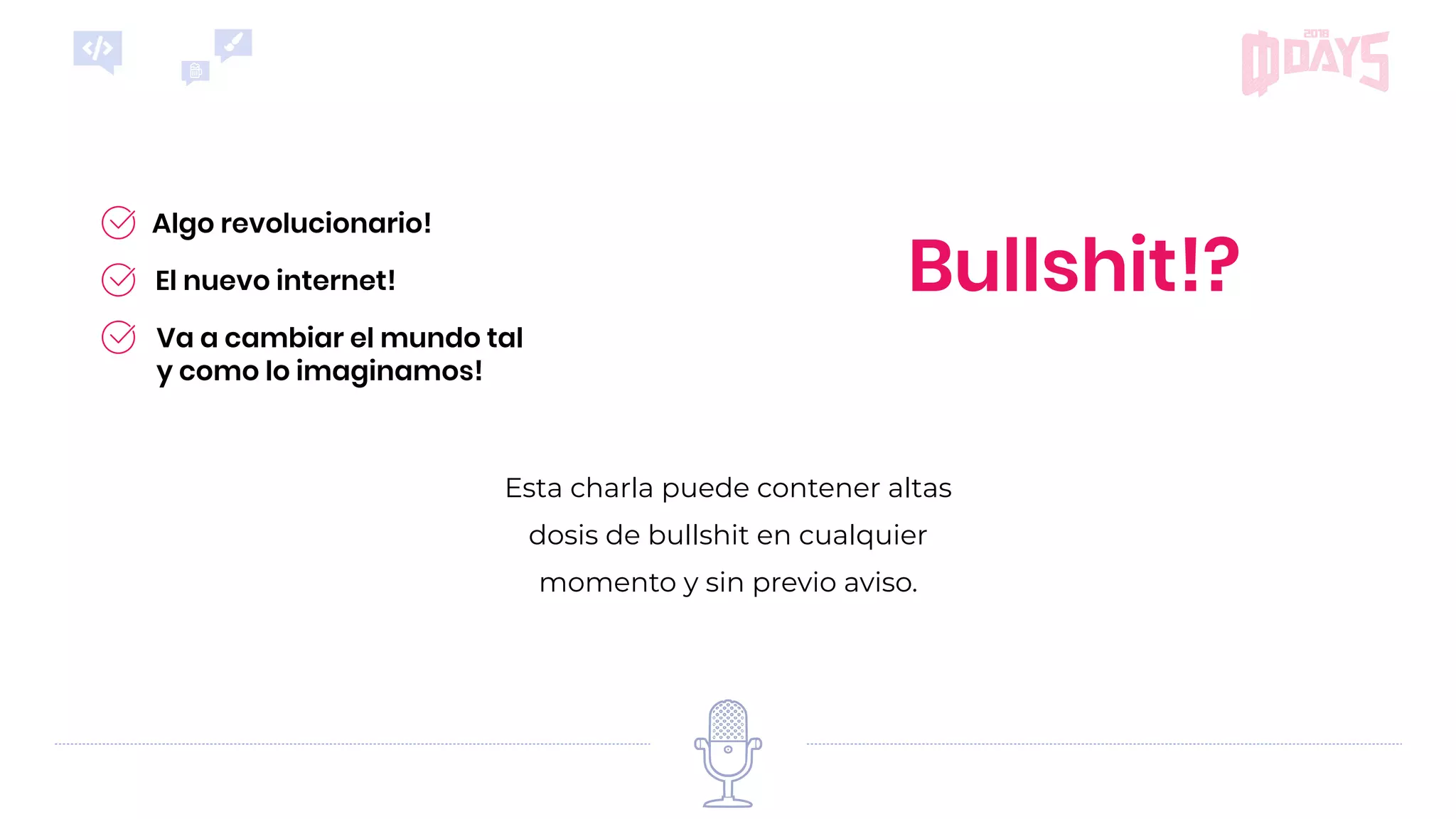 </>

2018 DAYS

Algo revolucionario!

El nuevo internet!

Va a cambiar el mundo tal y como lo imaginamos!

Bullshit!?

Esta charla puede contener altas dosis de bullshit en cualquier momento y sin previo aviso.